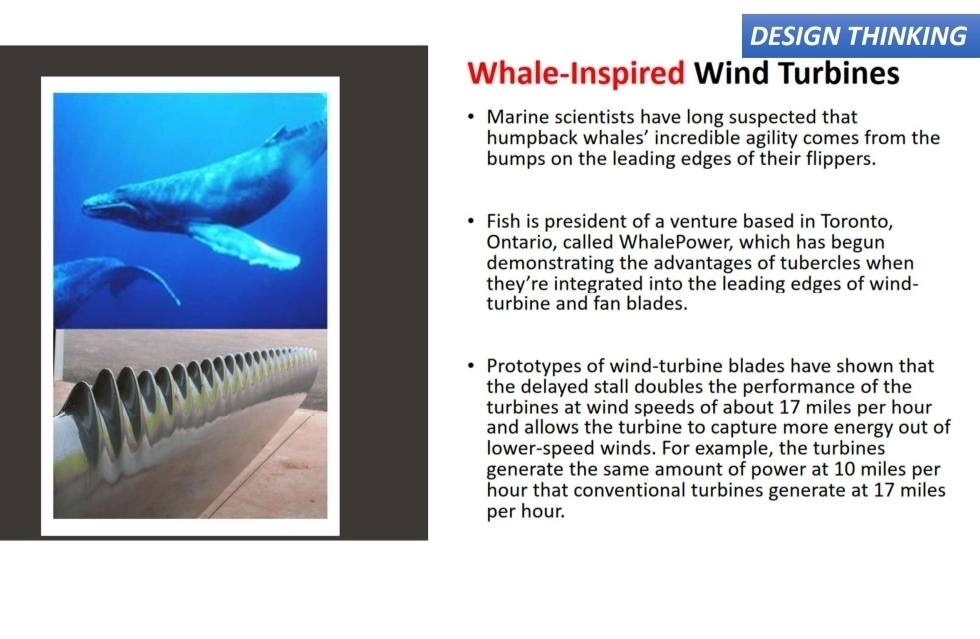 DESIGN THINKING

Whale-Inspired Wind Turbines

• Marine scientists have long suspected that humpback whales' incredible agility comes from the bumps on the leading edges of their flippers.

• Fish is president of a venture based in Toronto, Ontario, called WhalePower, which has begun demonstrating the advantages of tubercles when they're integrated into the leading edges of wind-turbine and fan blades.

• Prototypes of wind-turbine blades have shown that the delayed stall doubles the performance of the turbines at wind speeds of about 17 miles per hour and allows the turbine to capture more energy out of lower-speed winds. For example, the turbines generate the same amount of power at 10 miles per hour that conventional turbines generate at 17 miles per hour.